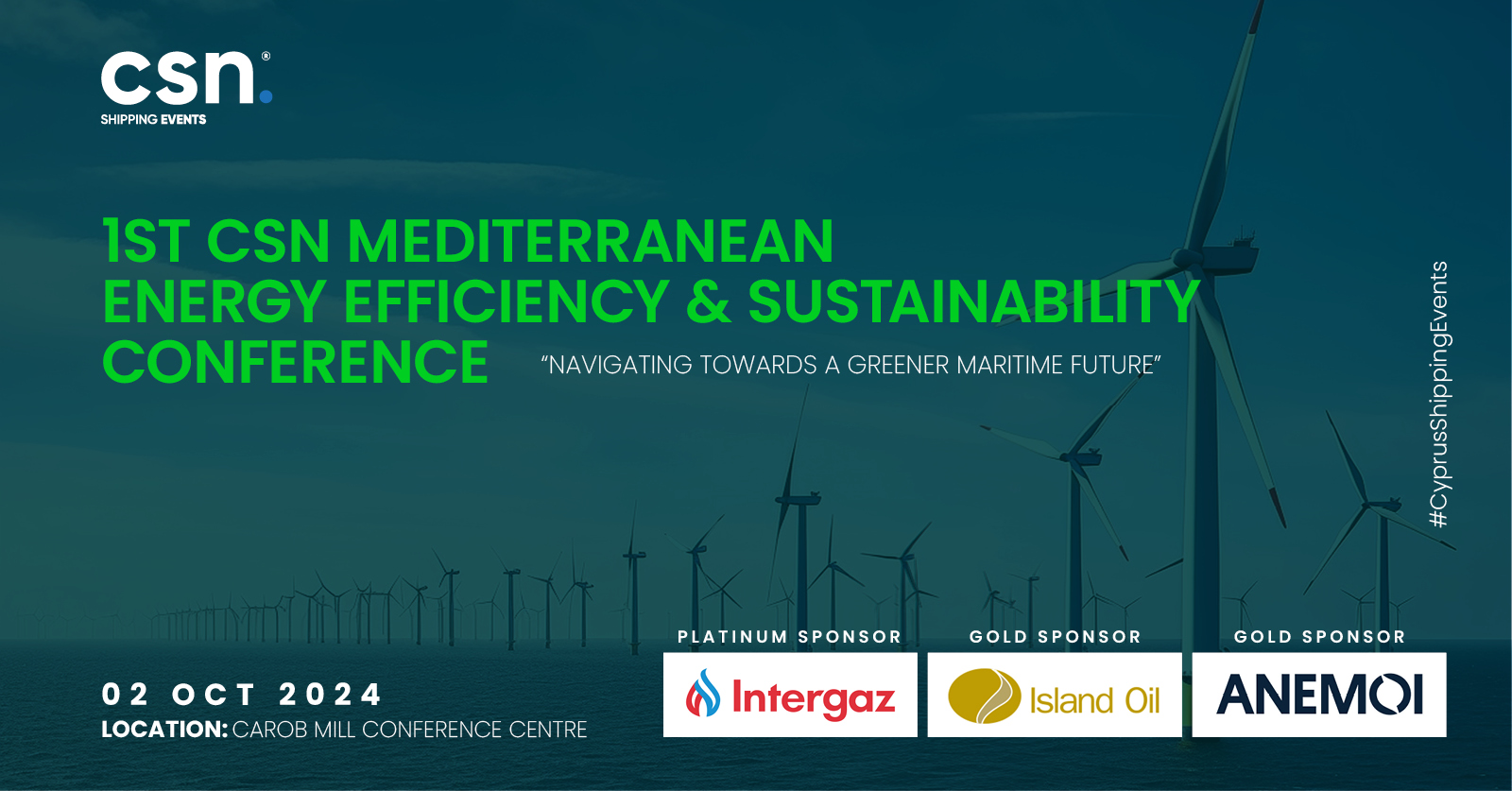 csn.®
SHIPPING EVENTS

1ST CSN MEDITERRANEAN ENERGY EFFICIENCY & SUSTAINABILITY CONFERENCE

"NAVIGATING TOWARDS A GREENER MARITIME FUTURE"

#CyprusShippingEvents

02 OCT 2024
LOCATION: CAROB MILL CONFERENCE CENTRE

PLATINUM SPONSOR
Intergaz

GOLD SPONSOR
Island Oil

GOLD SPONSOR
ANEMOI